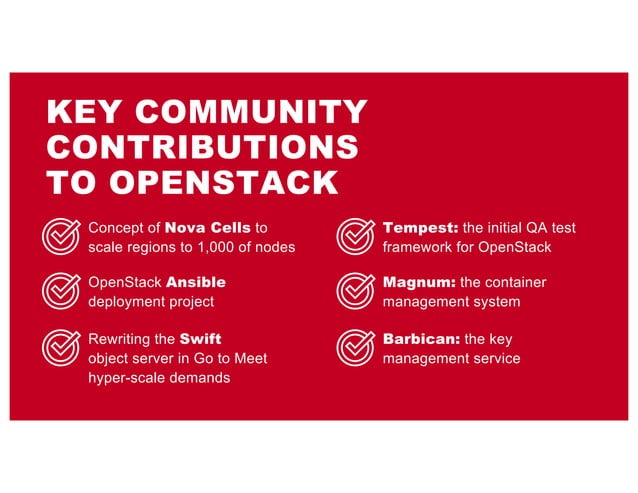 KEY COMMUNITY CONTRIBUTIONS TO OPENSTACK

Concept of Nova Cells to scale regions to 1,000 of nodes

OpenStack Ansible deployment project

Rewriting the Swift object server in Go to Meet hyper-scale demands

Tempest: the initial QA test framework for OpenStack

Magnum: the container management system

Barbican: the key management service